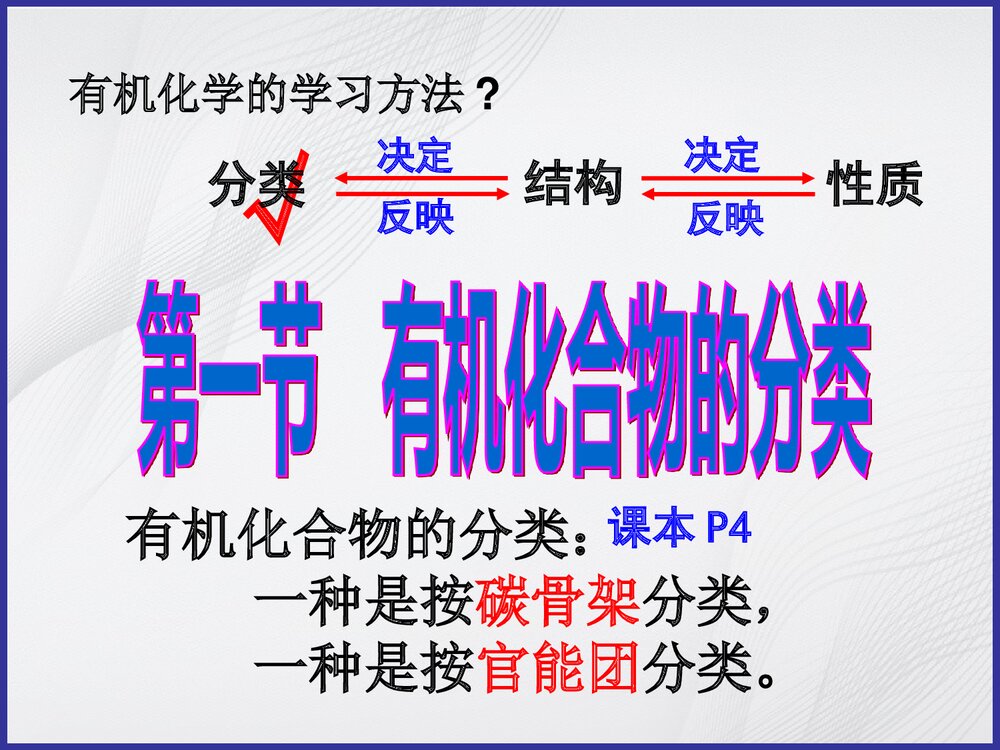 有机化学的学习方法？

分类 决定 反映 结构 决定 反映 性质

第一节 有机化合物的分类

有机化合物的分类：课本 P4

一种是按碳骨架分类，

一种是按官能团分类。